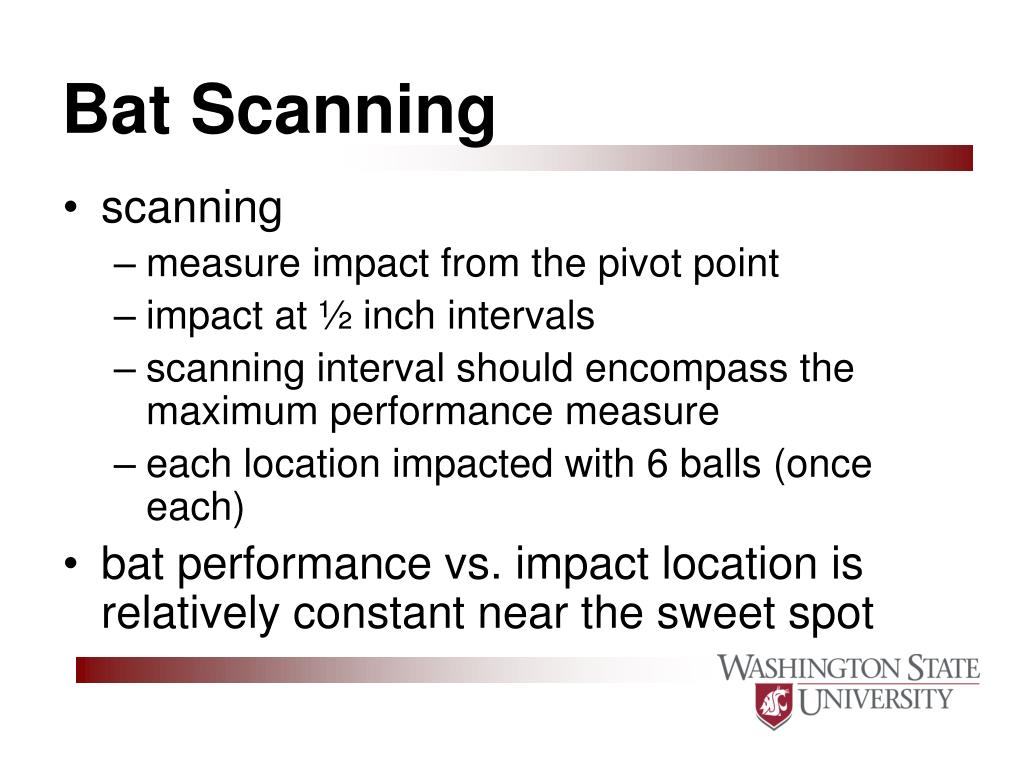 Bat Scanning

• scanning
– measure impact from the pivot point
– impact at ½ inch intervals
– scanning interval should encompass the maximum performance measure
– each location impacted with 6 balls (once each)
• bat performance vs. impact location is relatively constant near the sweet spot

WASHINGTON STATE UNIVERSITY